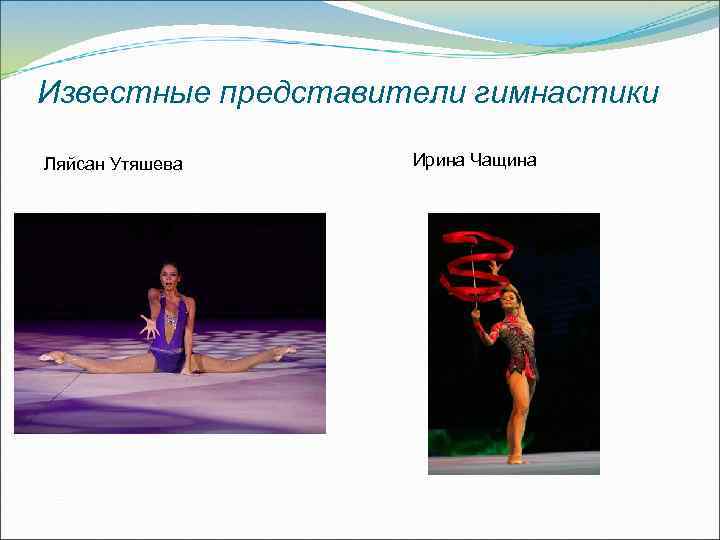 Известные представители гимнастики

Ляйсан Утяшева

Ирина Чащина